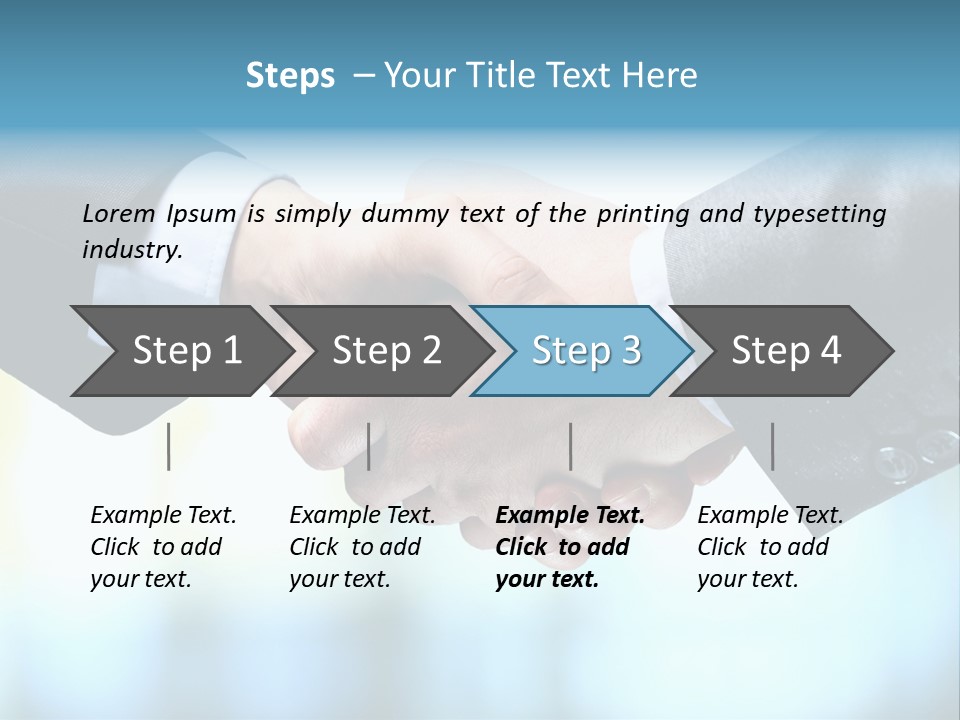 Steps – Your Title Text Here

Lorem Ipsum is simply dummy text of the printing and typesetting industry.

Step 1

Step 2

Step 3

Step 4

Example Text. Click to add your text.

Example Text. Click to add your text.

Example Text. Click to add your text.

Example Text. Click to add your text.